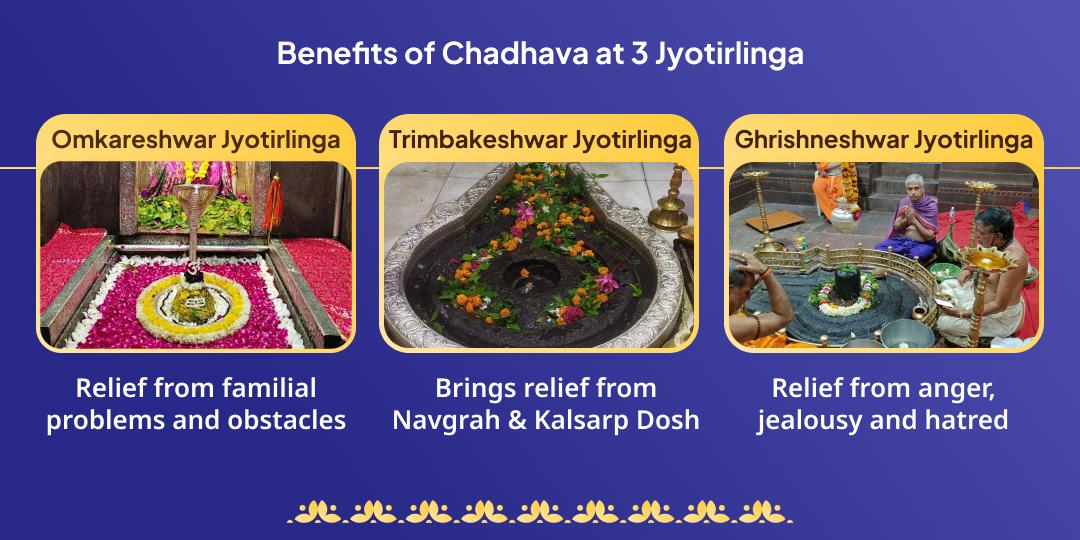 Benefits of Chadhava at 3 Jyotirlinga

Omkareshwar Jyotirlinga

Relief from familial problems and obstacles

Trimbakeshwar Jyotirlinga

Brings relief from Navgrah & Kalsarp Dosh

Ghrishneshwar Jyotirlinga

Relief from anger, jealousy and hatred